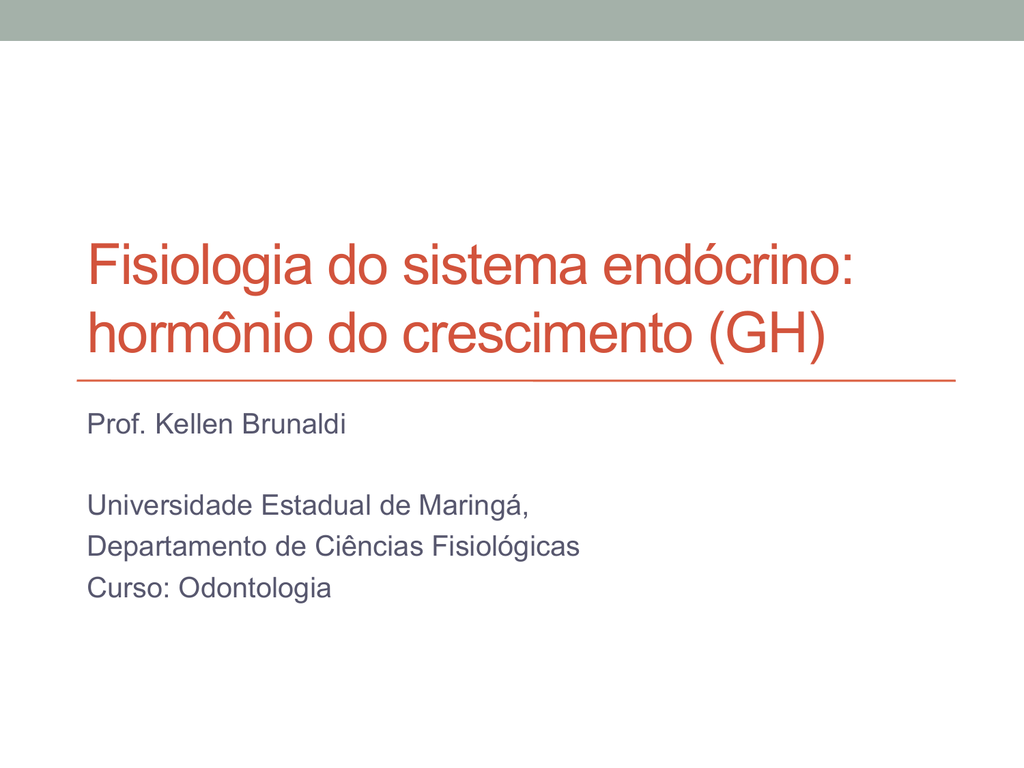 Fisiologia do sistema endócrino: hormônio do crescimento (GH)

Prof. Kellen Brunaldi

Universidade Estadual de Maringá,
Departamento de Ciências Fisiológicas
Curso: Odontologia